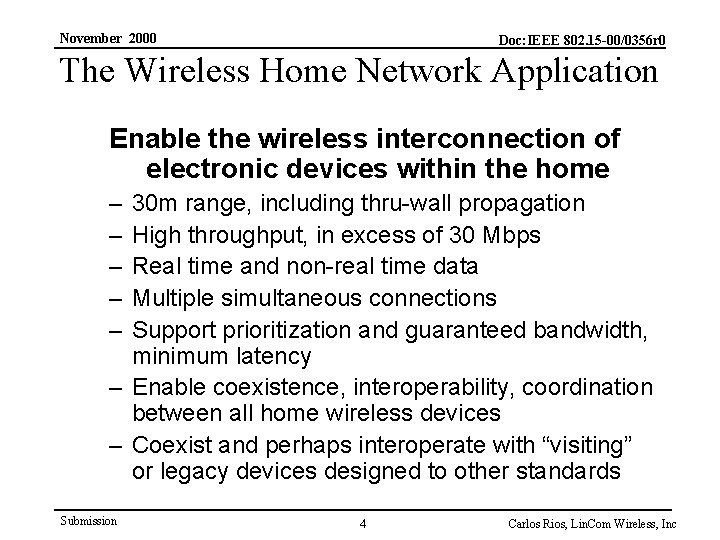 November 2000

Doc: IEEE 802.15-00/0356r0

The Wireless Home Network Application

Enable the wireless interconnection of electronic devices within the home

– 30m range, including thru-wall propagation
– High throughput, in excess of 30 Mbps
– Real time and non-real time data
– Multiple simultaneous connections
– Support prioritization and guaranteed bandwidth, minimum latency
– Enable coexistence, interoperability, coordination between all home wireless devices
– Coexist and perhaps interoperate with “visiting” or legacy devices designed to other standards

Submission

4

Carlos Rios, LinCom Wireless, Inc